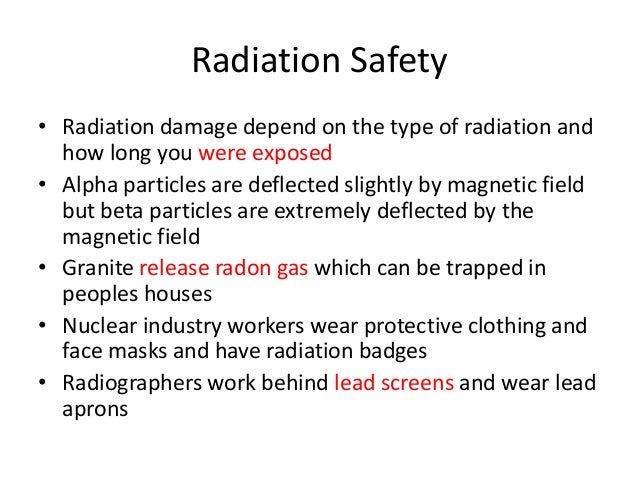 Radiation Safety

• Radiation damage depend on the type of radiation and how long you were exposed
• Alpha particles are deflected slightly by magnetic field but beta particles are extremely deflected by the magnetic field
• Granite release radon gas which can be trapped in peoples houses
• Nuclear industry workers wear protective clothing and face masks and have radiation badges
• Radiographers work behind lead screens and wear lead aprons